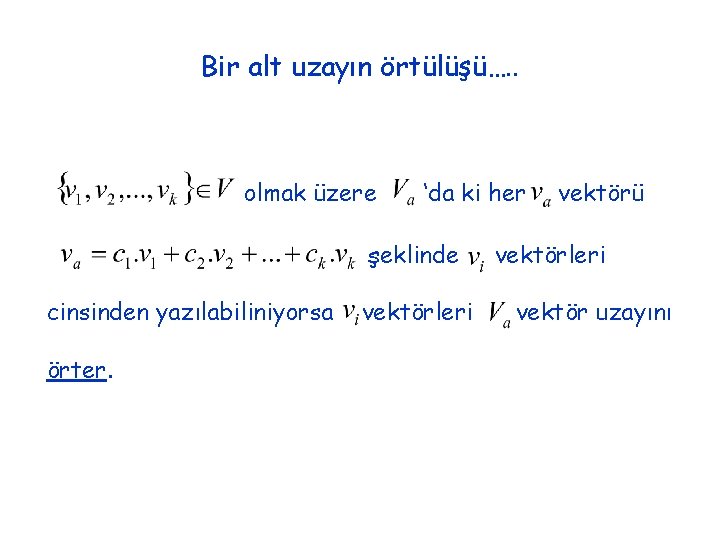 Bir alt uzayın örtülüşü.....

$\{v_1, v_2, ..., v_k\} \in V$ olmak üzere $V_a$ 'da ki her $v_a$ vektörü $v_a = c_1.v_1 + c_2.v_2 + ... + c_k.v_k$ şeklinde $v_i$ vektörleri cinsinden yazılabiliniyorsa $v_i$ vektörleri $V_a$ vektör uzayını örter.